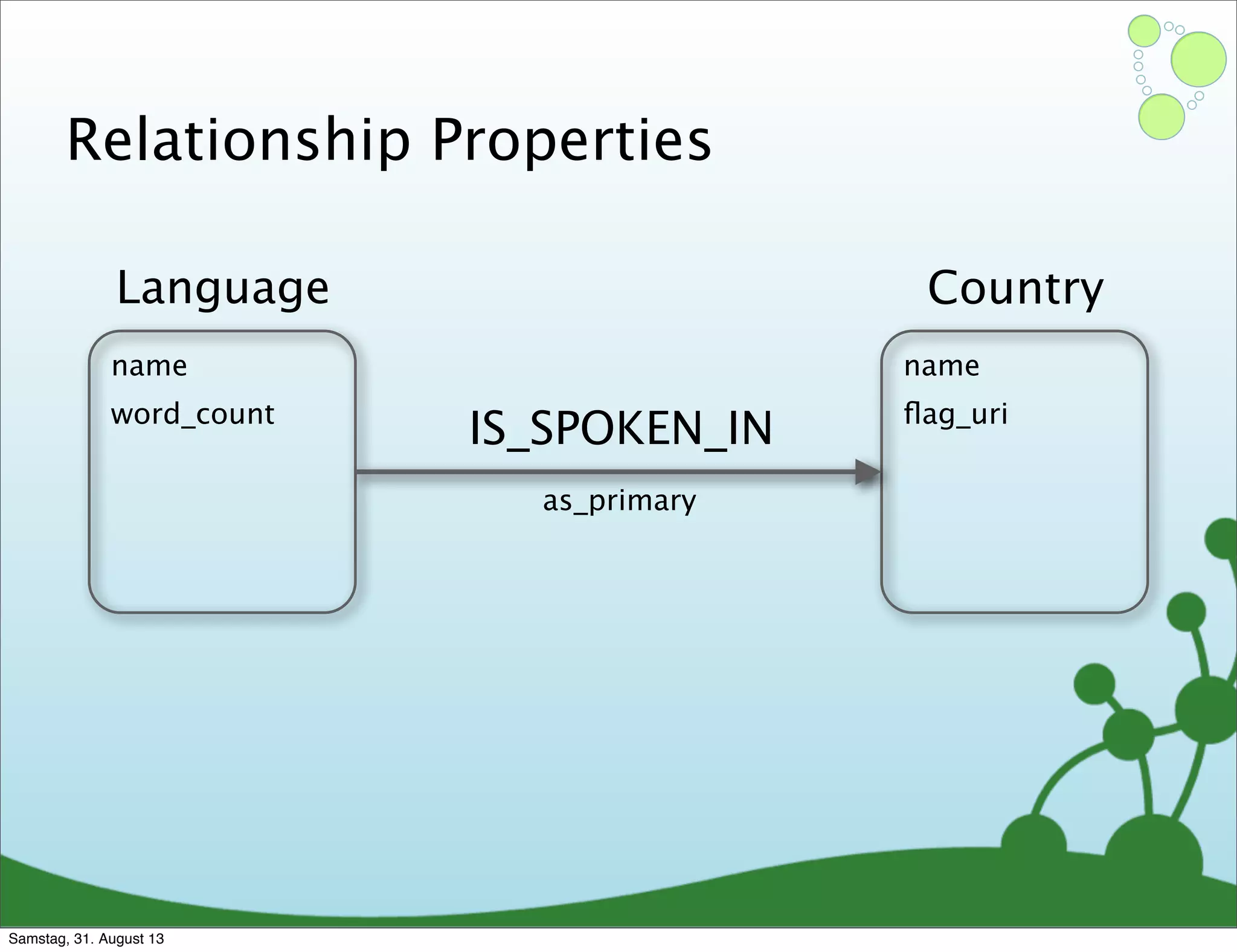 Relationship Properties

Language

name

word_count

IS_SPOKEN_IN

as_primary

Country

name

flag_uri

Samstag, 31. August 13